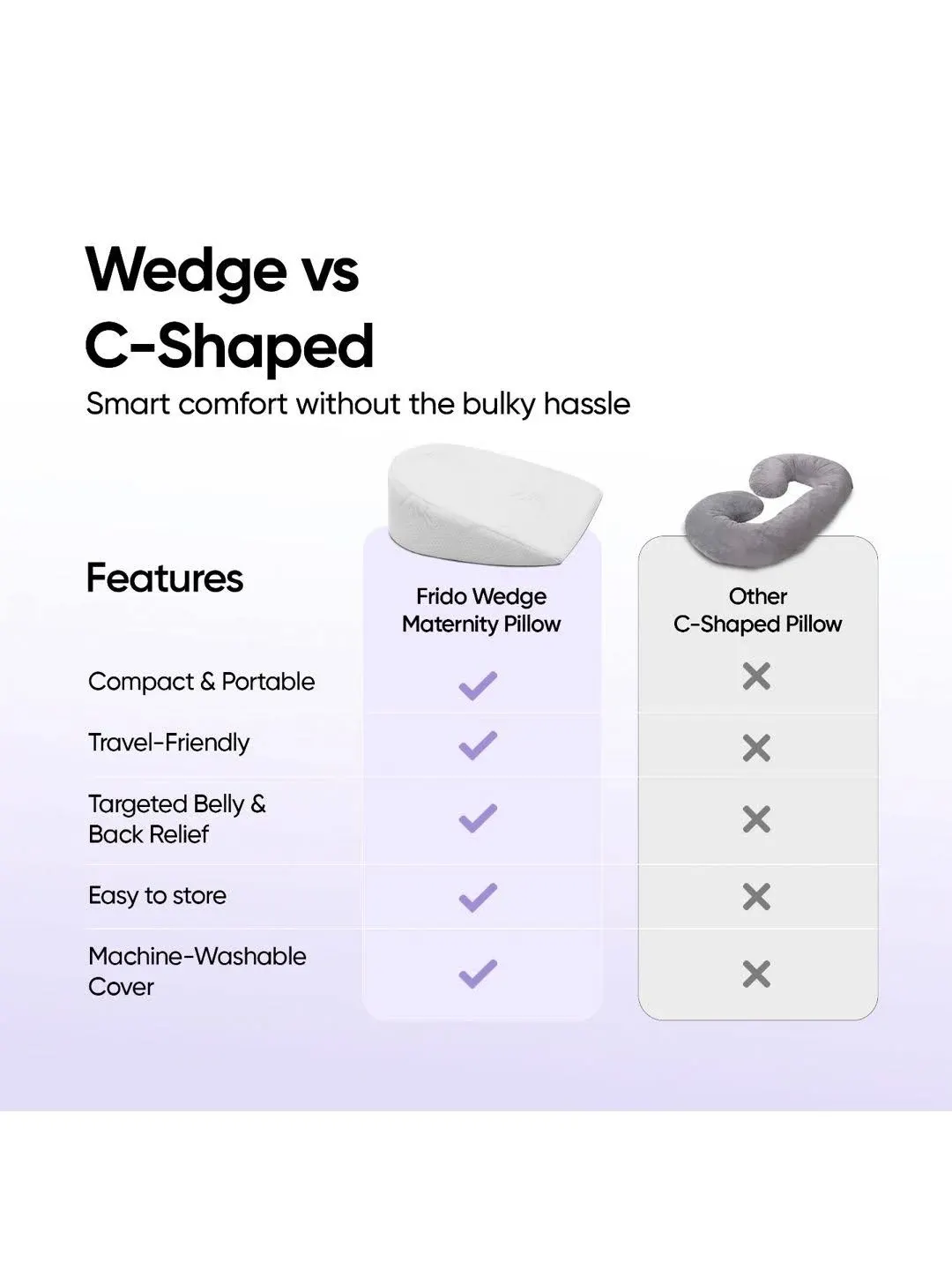 Wedge vs C-Shaped

Smart comfort without the bulky hassle

| Features | Frido Wedge Maternity Pillow | Other C-Shaped Pillow |
|---|---|---|
| Compact & Portable | ✓ | ✗ |
| Travel-Friendly | ✓ | ✗ |
| Targeted Belly & Back Relief | ✓ | ✗ |
| Easy to store | ✓ | ✗ |
| Machine-Washable Cover | ✓ | ✗ |